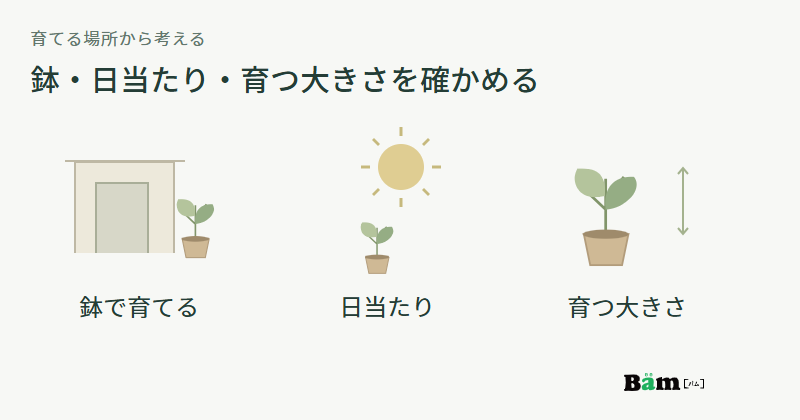 育てる場所から考える

鉢・日当たり・育つ大きさを確かめる

鉢で育てる

日当たり

育つ大きさ

Bam [バム]